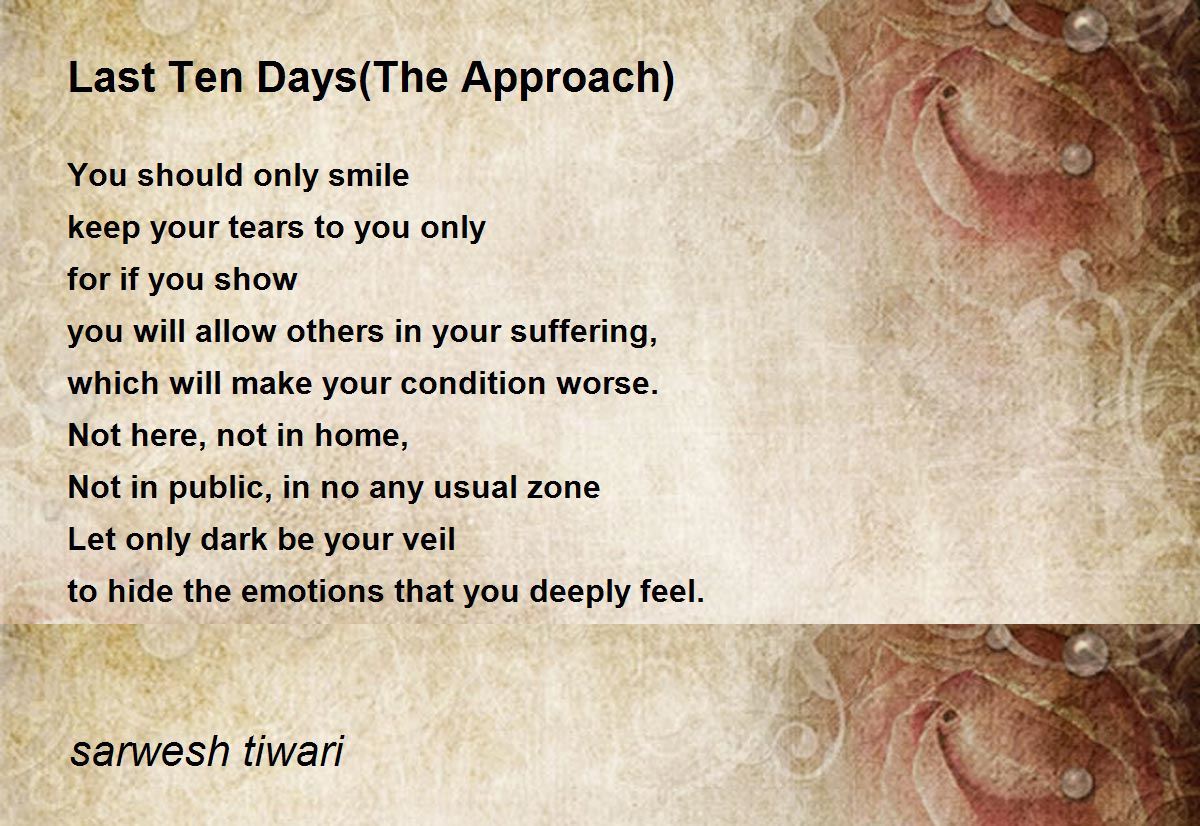 Last Ten Days(The Approach)

You should only smile
keep your tears to you only
for if you show
you will allow others in your suffering,
which will make your condition worse.
Not here, not in home,
Not in public, in no any usual zone
Let only dark be your veil
to hide the emotions that you deeply feel.

sarwesh tiwari